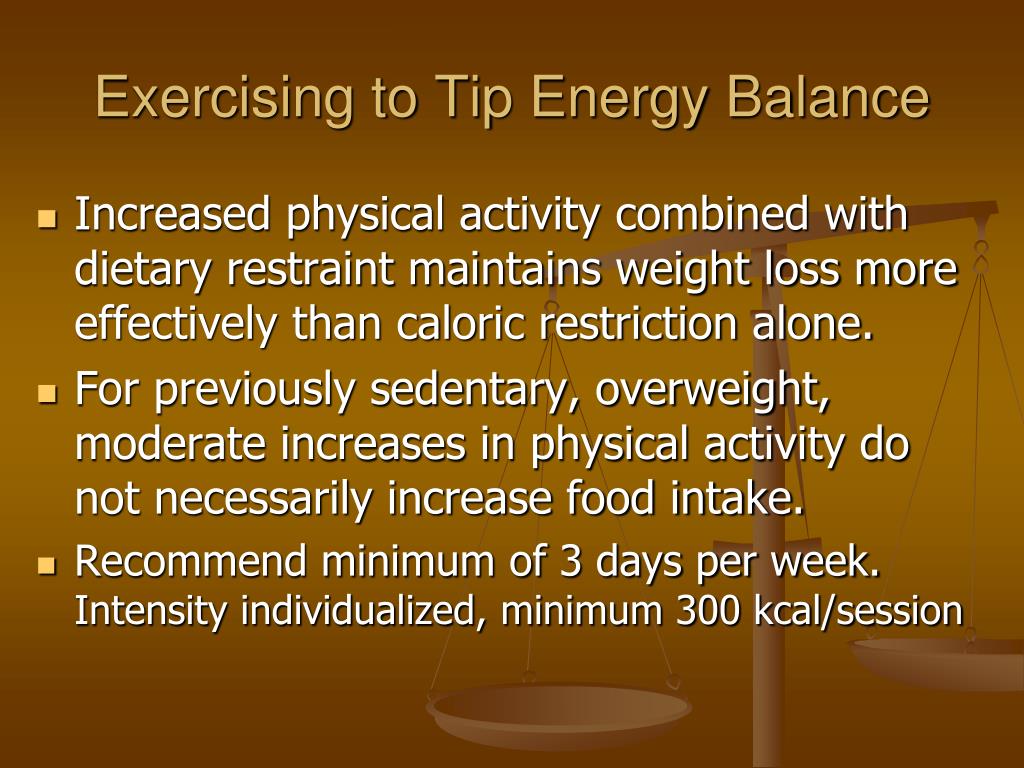 Exercising to Tip Energy Balance

- Increased physical activity combined with dietary restraint maintains weight loss more effectively than caloric restriction alone.
- For previously sedentary, overweight, moderate increases in physical activity do not necessarily increase food intake.
- Recommend minimum of 3 days per week. Intensity individualized, minimum 300 kcal/session